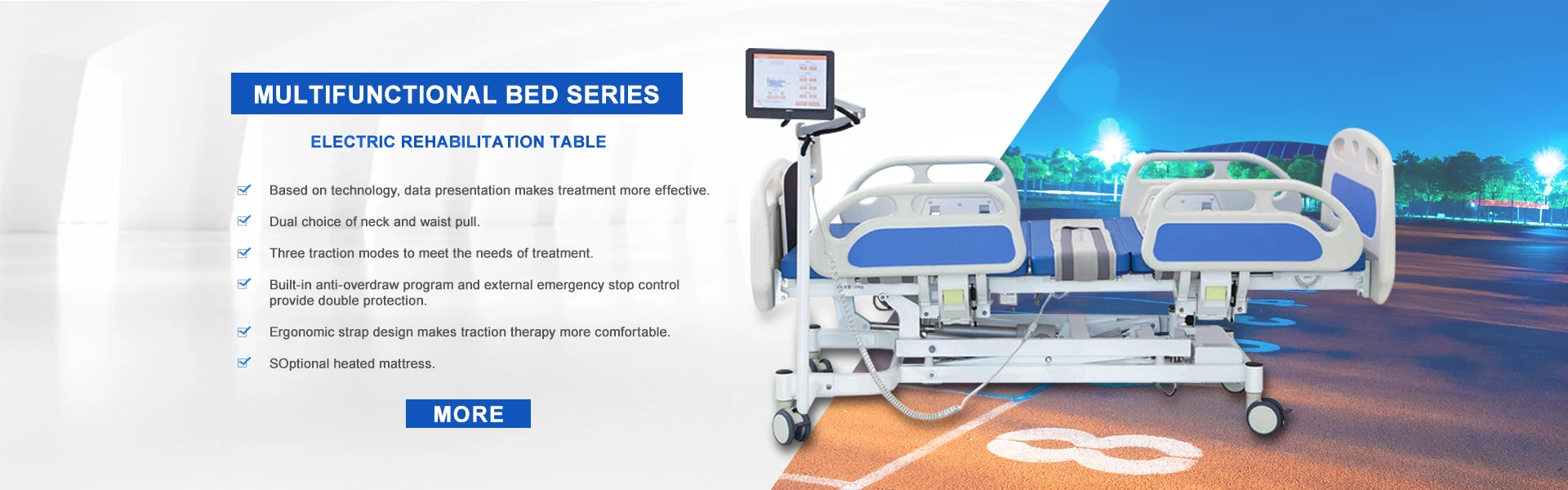 MULTIFUNCTIONAL BED SERIES

ELECTRIC REHABILITATION TABLE

Based on technology, data presentation makes treatment more effective.

Dual choice of neck and waist pull.

Three traction modes to meet the needs of treatment.

Built-in anti-overdraw program and external emergency stop control provide double protection.

Ergonomic strap design makes traction therapy more comfortable.

SOptional heated mattress.

MORE